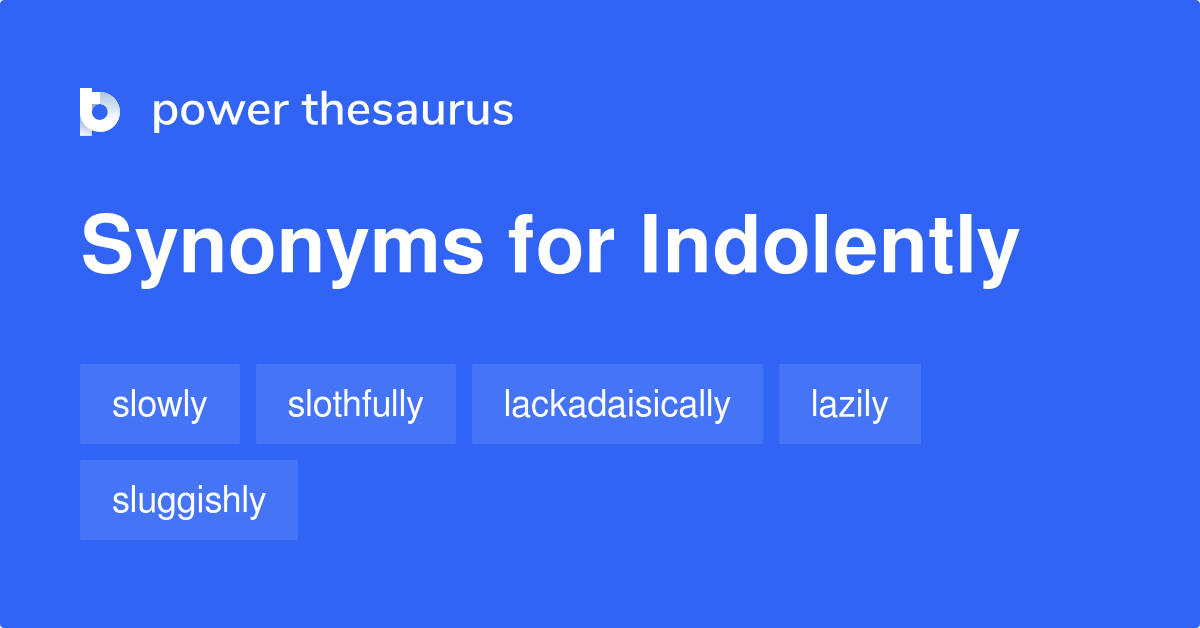 power thesaurus

Synonyms for Indolently

slowly

slothfully

lackadaisically

lazily

sluggishly